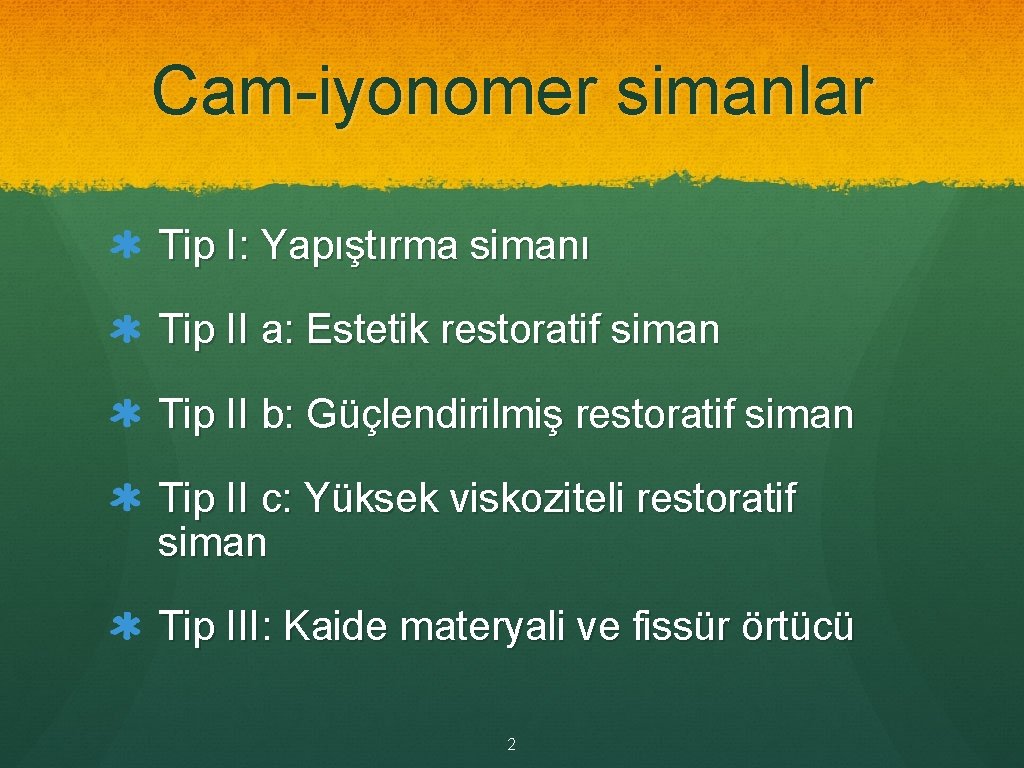 Cam-iyonomer simanlar

Tip I: Yapıştırma simanı

Tip II a: Estetik restoratif siman

Tip II b: Güçlendirilmiş restoratif siman

Tip II c: Yüksek viskoziteli restoratif siman

Tip III: Kaide materyali ve fissür örtücü

2